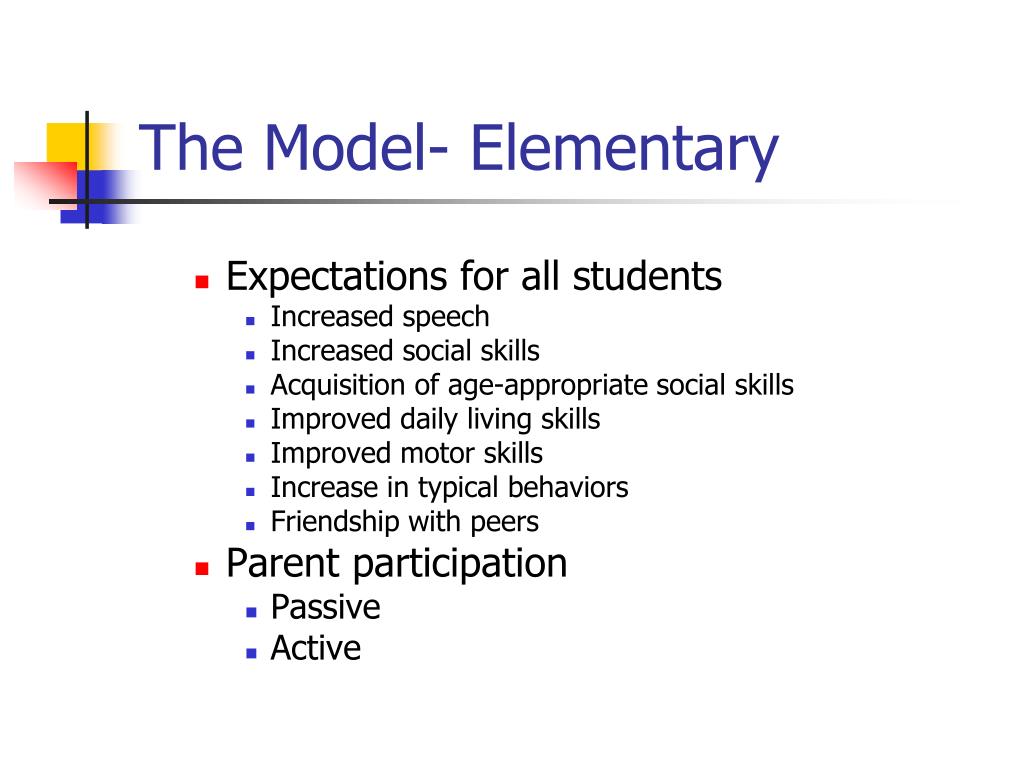 The Model- Elementary

- Expectations for all students
  - Increased speech
  - Increased social skills
  - Acquisition of age-appropriate social skills
  - Improved daily living skills
  - Improved motor skills
  - Increase in typical behaviors
  - Friendship with peers
- Parent participation
  - Passive
  - Active